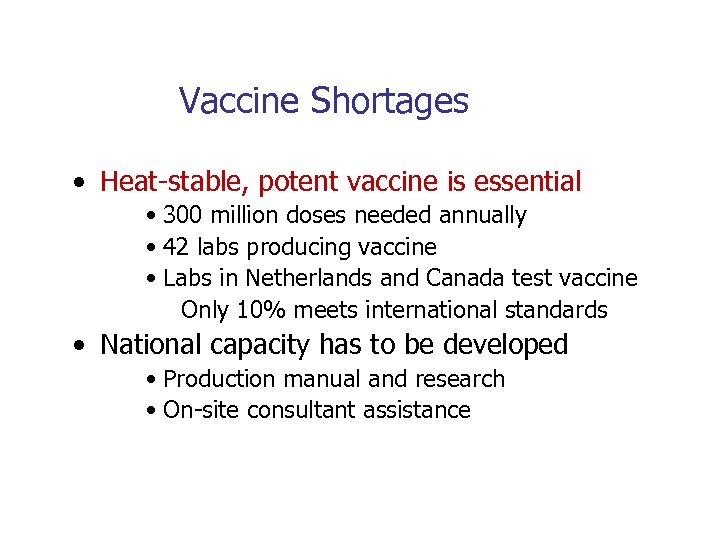 Vaccine Shortages

• Heat-stable, potent vaccine is essential
 • 300 million doses needed annually
 • 42 labs producing vaccine
 • Labs in Netherlands and Canada test vaccine
 Only 10% meets international standards

• National capacity has to be developed
 • Production manual and research
 • On-site consultant assistance